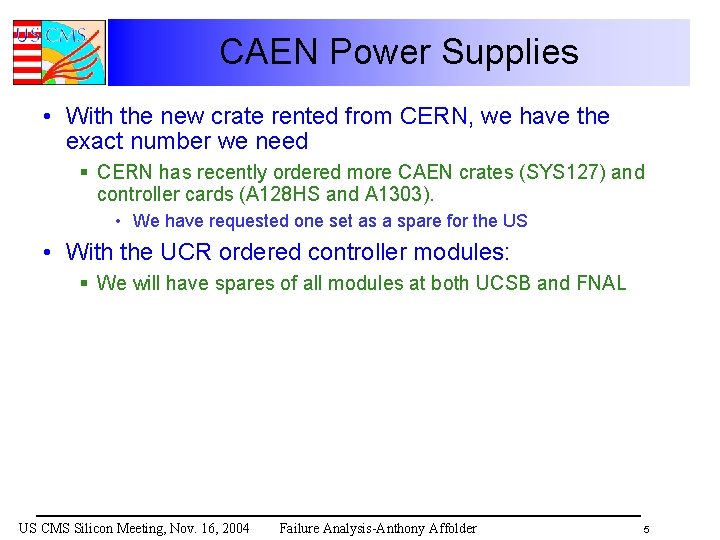 US CMS

CAEN Power Supplies

• With the new crate rented from CERN, we have the exact number we need

▪ CERN has recently ordered more CAEN crates (SYS127) and controller cards (A128HS and A1303).

• We have requested one set as a spare for the US

• With the UCR ordered controller modules:

▪ We will have spares of all modules at both UCSB and FNAL

US CMS Silicon Meeting, Nov. 16, 2004 Failure Analysis-Anthony Affolder 5